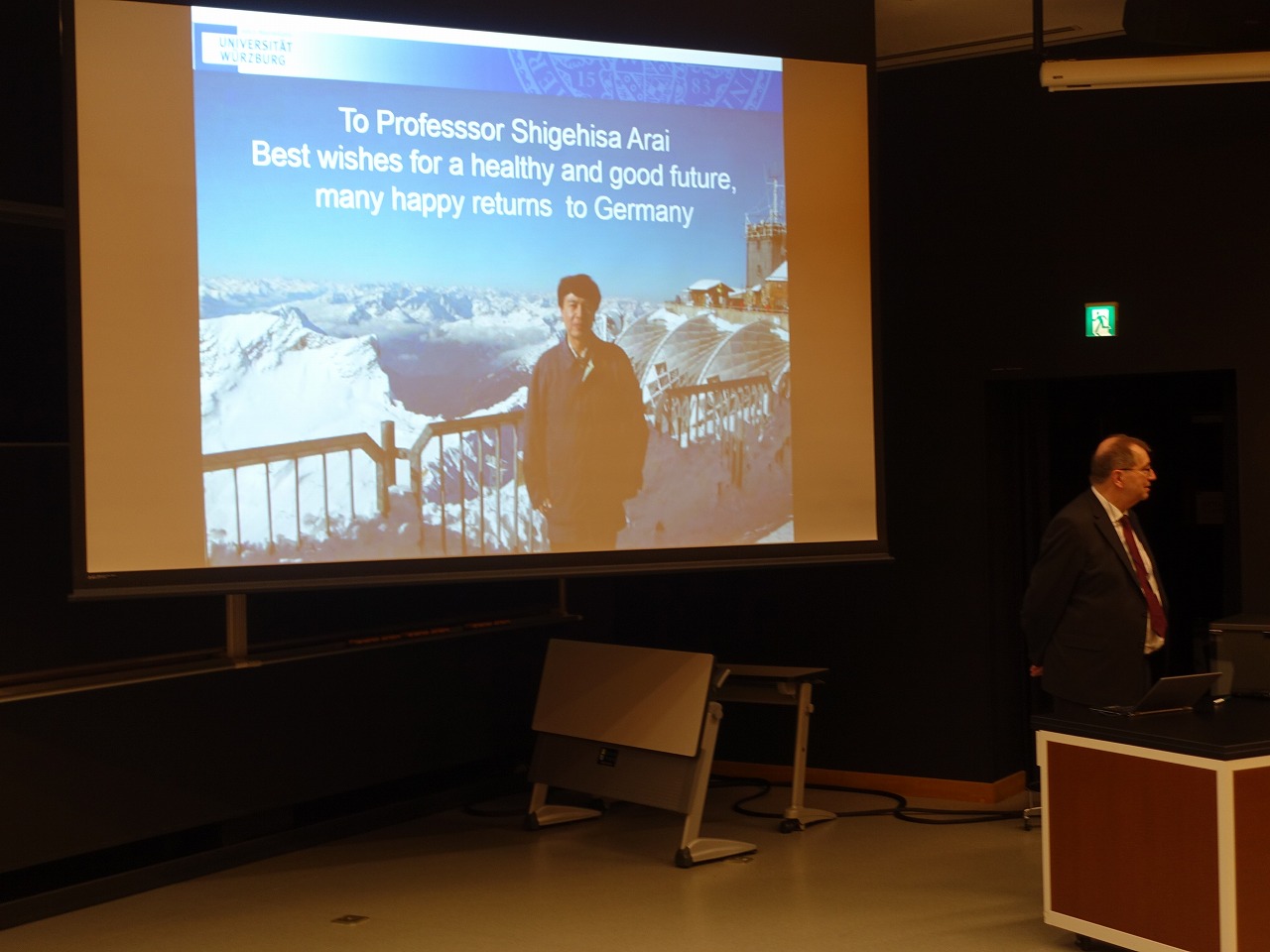 UNIVERSITÄT WÜRZBURG

15 83

To Professsor Shigehisa Arai
Best wishes for a healthy and good future,
many happy returns to Germany